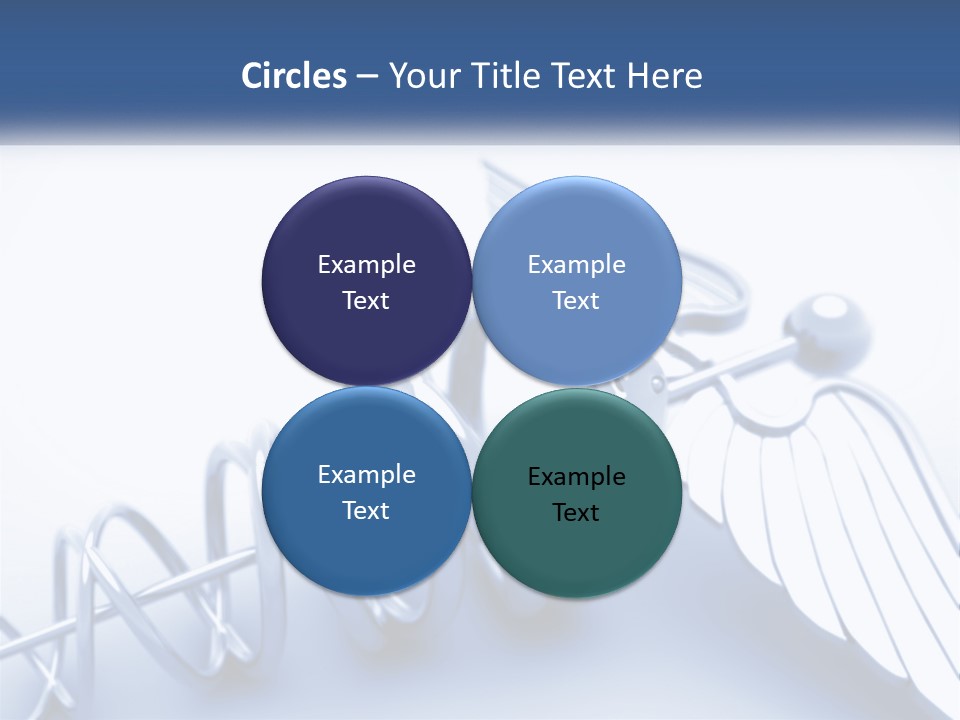 Circles – Your Title Text Here

Example Text

Example Text

Example Text

Example Text